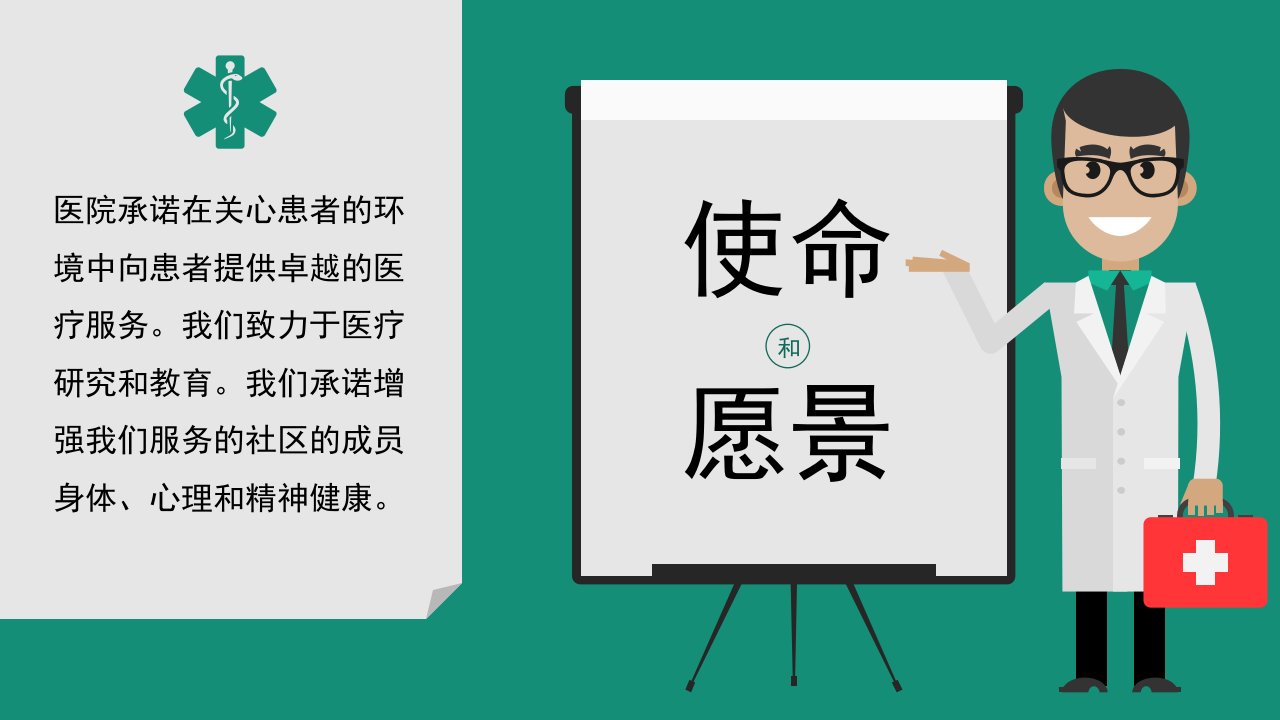 医院承诺在关心患者的环境中向患者提供卓越的医疗服务。我们致力于医疗研究和教育。我们承诺增强我们服务的社区的成员身体、心理和精神健康。

使命

和

愿景